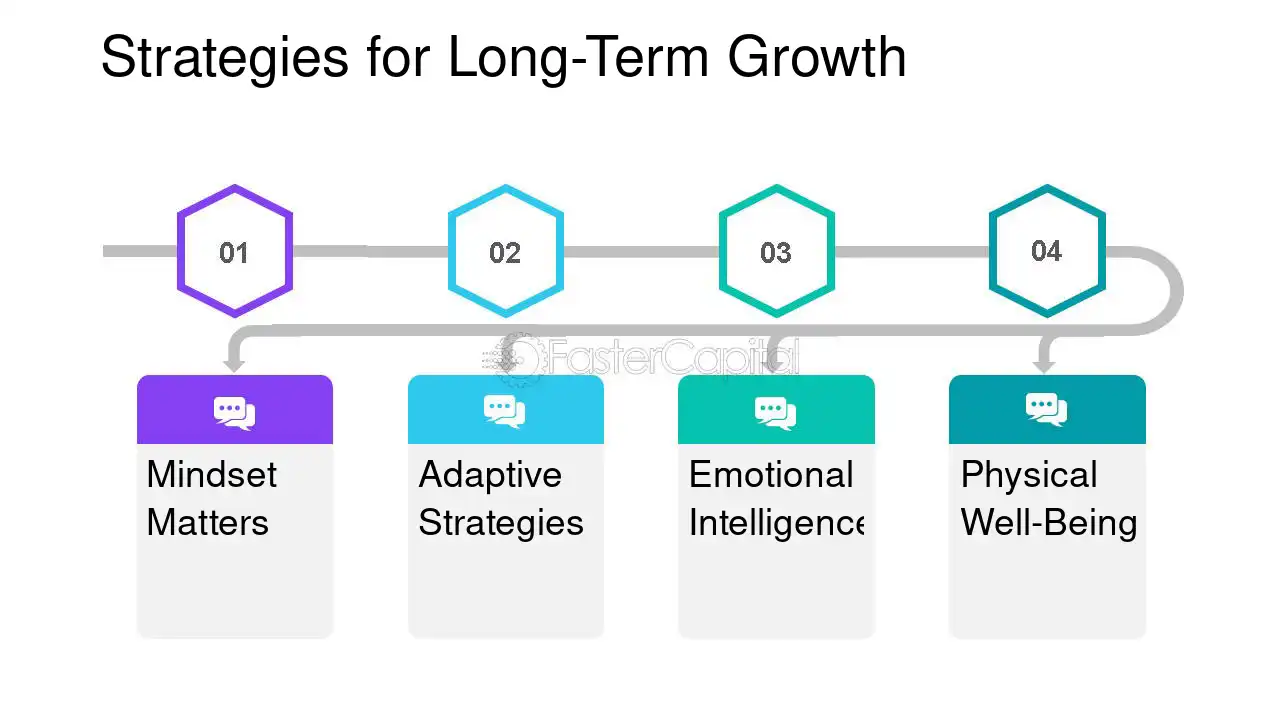 Strategies for Long-Term Growth

01

02

03

04

Mindset Matters

Adaptive Strategies

Emotional Intelligence

Physical Well-Being

FasterCapital